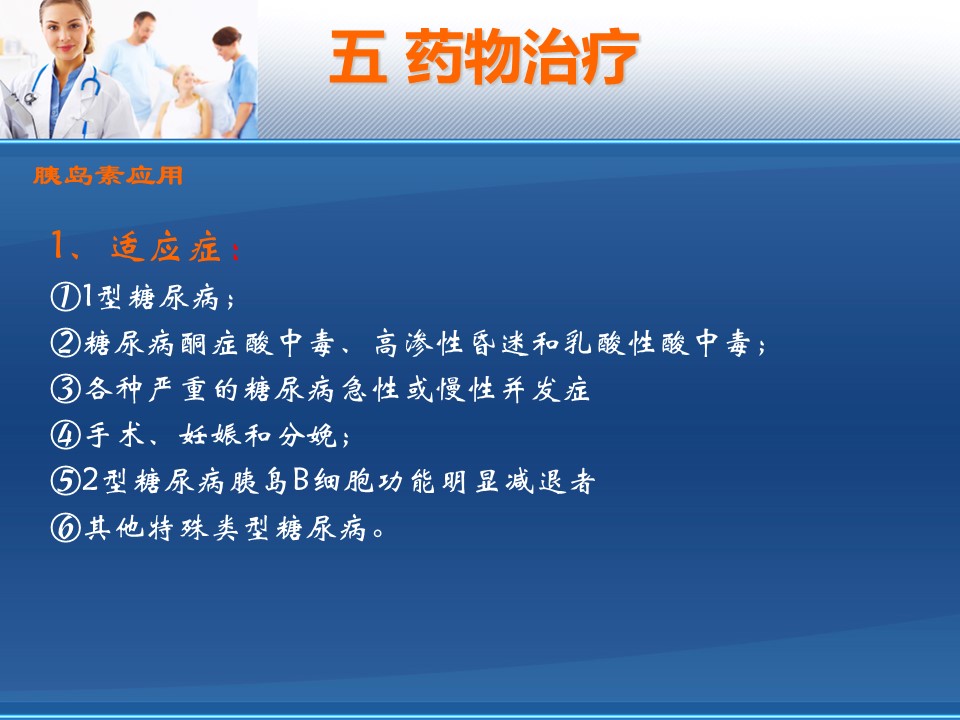 五 药物治疗

胰岛素应用

1、适应症：

①1型糖尿病；

②糖尿病酮症酸中毒、高渗性昏迷和乳酸性酸中毒；

③各种严重的糖尿病急性或慢性并发症

④手术、妊娠和分娩；

⑤2型糖尿病胰岛B细胞功能明显减退者

⑥其他特殊类型糖尿病。